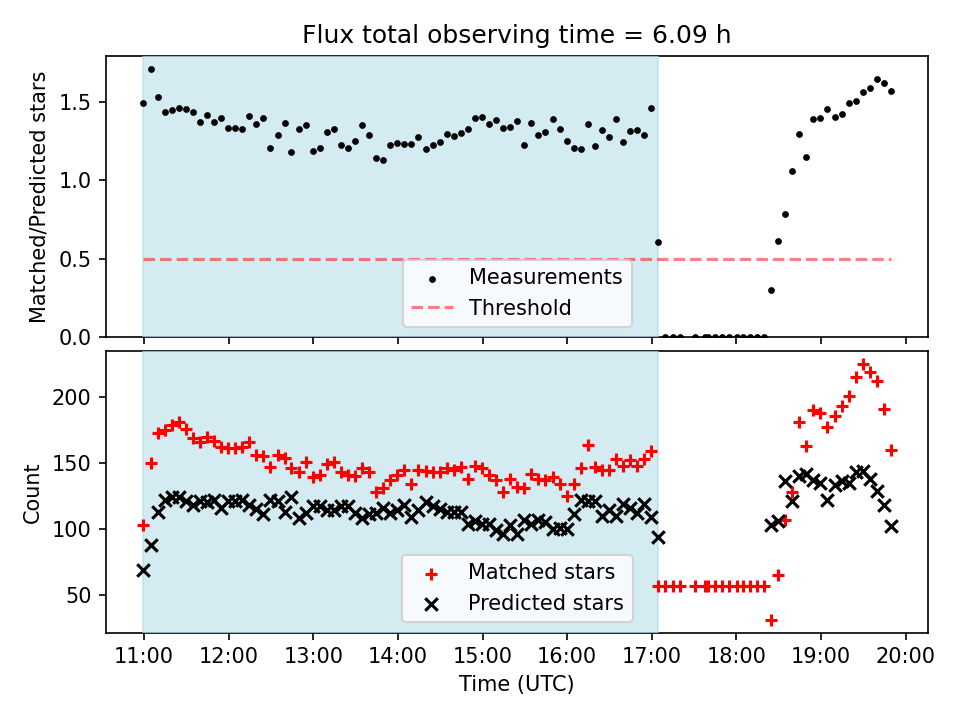 Flux total observing time = 6.09 h

Matched/Predicted stars

1.5
1.0
0.5
0.0

Measurements
Threshold

Count

200
150
100
50

Matched stars
Predicted stars

11:00 12:00 13:00 14:00 15:00 16:00 17:00 18:00 19:00 20:00

Time (UTC)